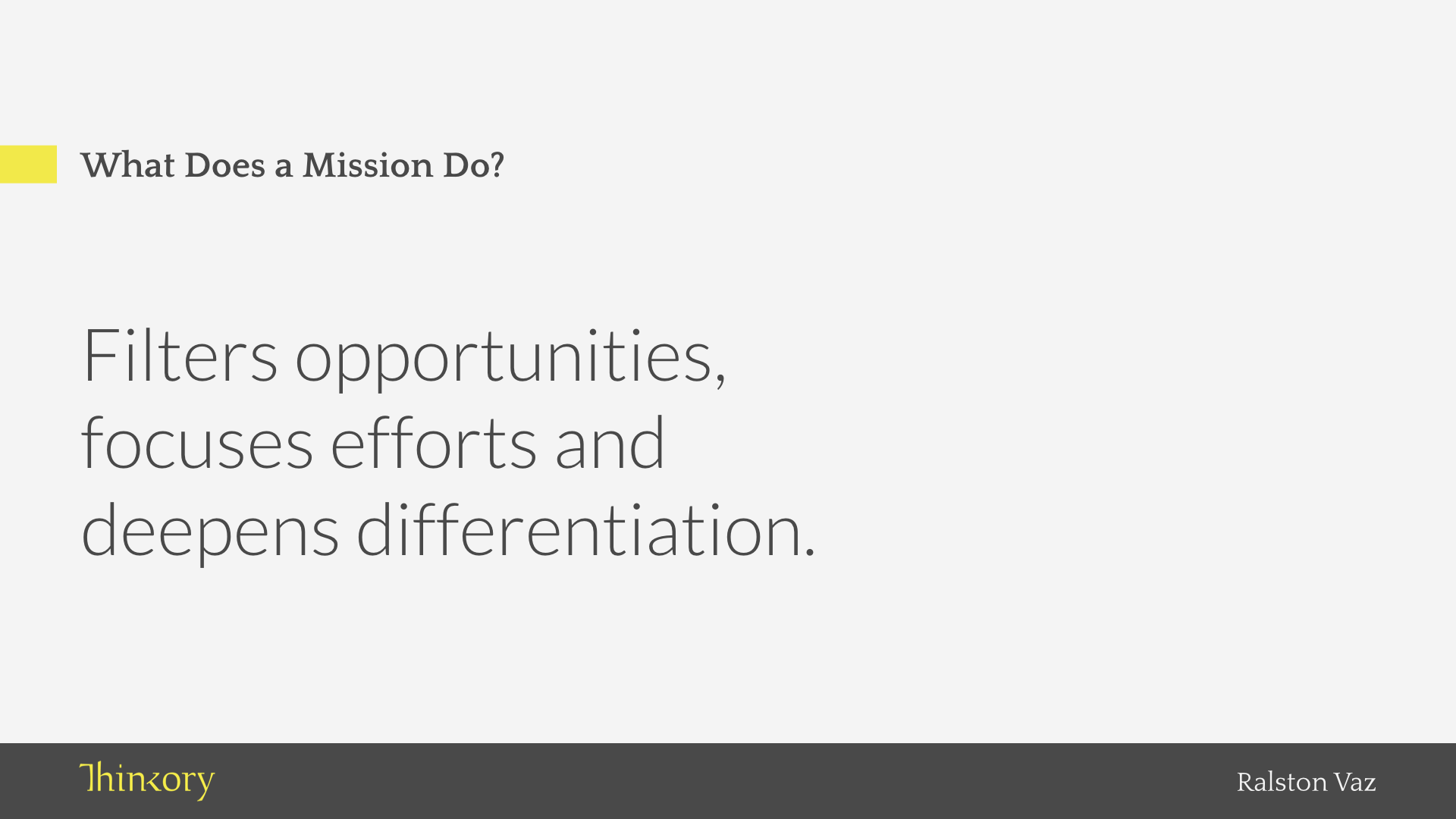 What Does a Mission Do?

Filters opportunities, focuses efforts and deepens differentiation.

Thinkory

Ralston Vaz